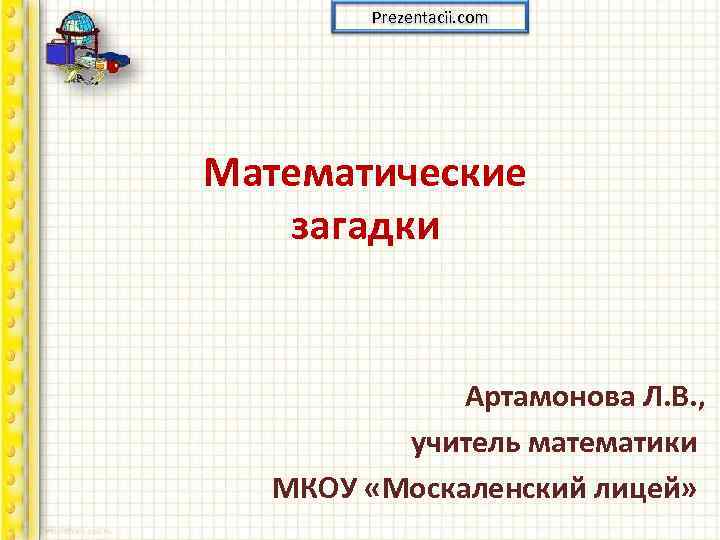 Prezentacii.com

Математические загадки

Артамонова Л.В.,
учитель математики
МКОУ «Москаленский лицей»